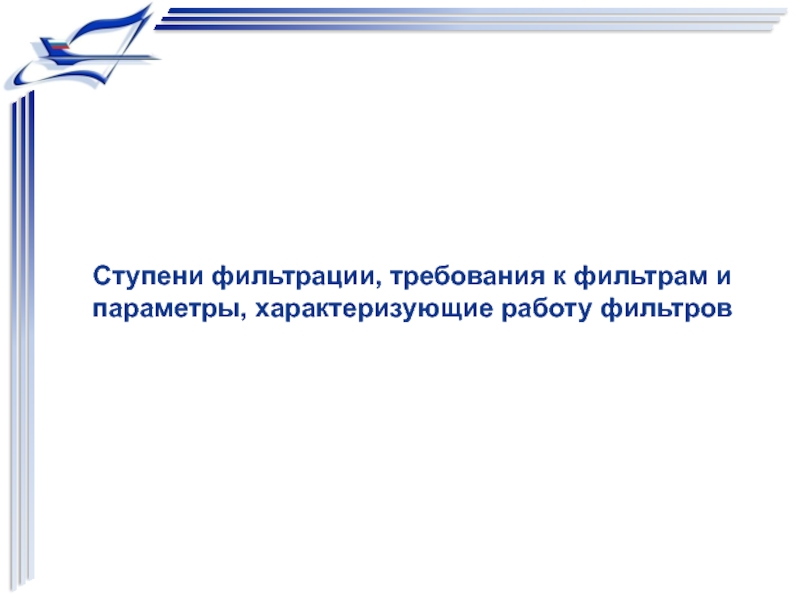 Ступени фильтрации, требования к фильтрам и параметры, характеризующие работу фильтров